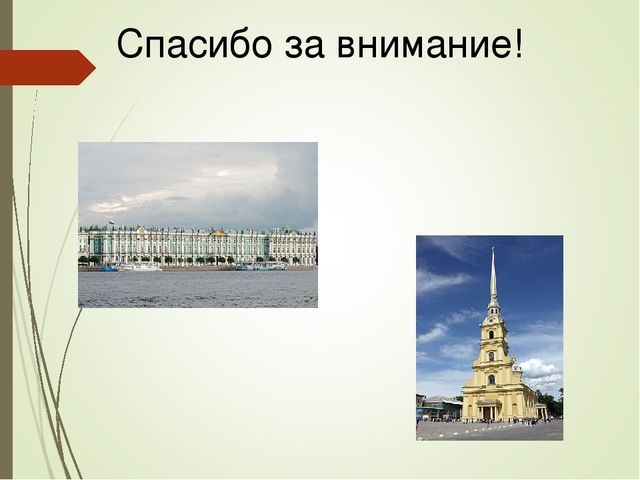 Спасибо за внимание!